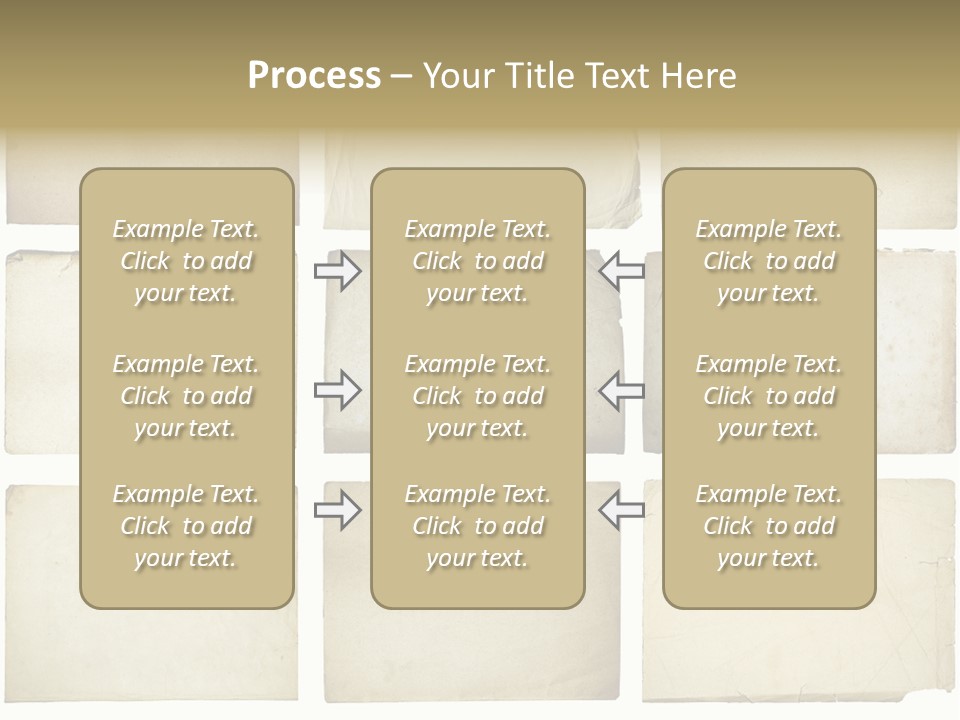 Process – Your Title Text Here

Example Text. Click to add your text.

Example Text. Click to add your text.

Example Text. Click to add your text.

Example Text. Click to add your text.

Example Text. Click to add your text.

Example Text. Click to add your text.

Example Text. Click to add your text.

Example Text. Click to add your text.

Example Text. Click to add your text.